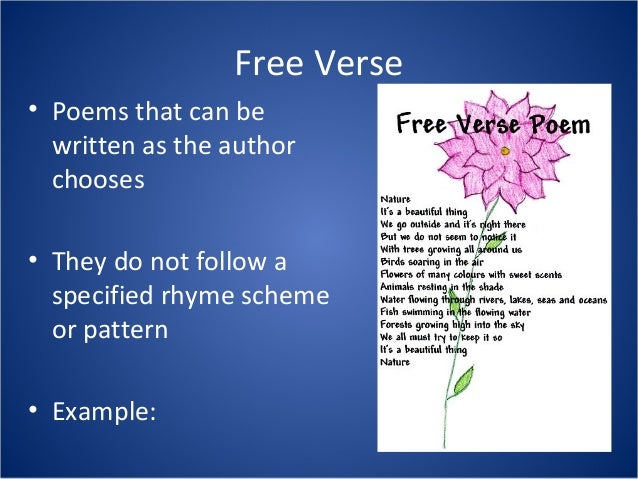 Free Verse

• Poems that can be written as the author chooses

• They do not follow a specified rhyme scheme or pattern

• Example:

Free Verse Poem

Nature
It's a beautiful thing
We go outside and it's right there
But we do not seem to notice it
With trees growing all around us
Birds soaring in the air
Flowers of many colours with sweet scents
Animals resting in the shade
Water flowing through rivers, lakes, seas and oceans
Fish swimming in the flowing water
Forests growing high into the sky
We all must try to keep it so
It's a beautiful thing
Nature